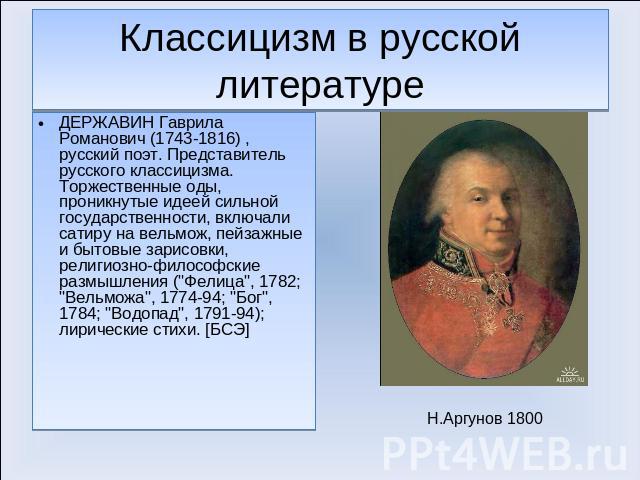 Классицизм в русской литературе

• ДЕРЖАВИН Гаврила Романович (1743-1816) , русский поэт. Представитель русского классицизма. Торжественные оды, проникнутые идеей сильной государственности, включали сатиру на вельмож, пейзажные и бытовые зарисовки, религиозно-философские размышления ("Фелица", 1782; "Вельможа", 1774-94; "Бог", 1784; "Водопад", 1791-94); лирические стихи. [БСЭ]

ALLDAY.RU

Н.Аргунов 1800

PPt4WEB.ru